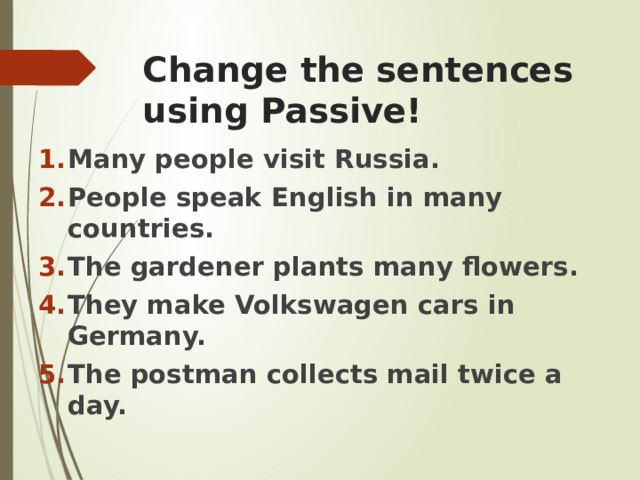 Change the sentences using Passive!

1. Many people visit Russia.
2. People speak English in many countries.
3. The gardener plants many flowers.
4. They make Volkswagen cars in Germany.
5. The postman collects mail twice a day.